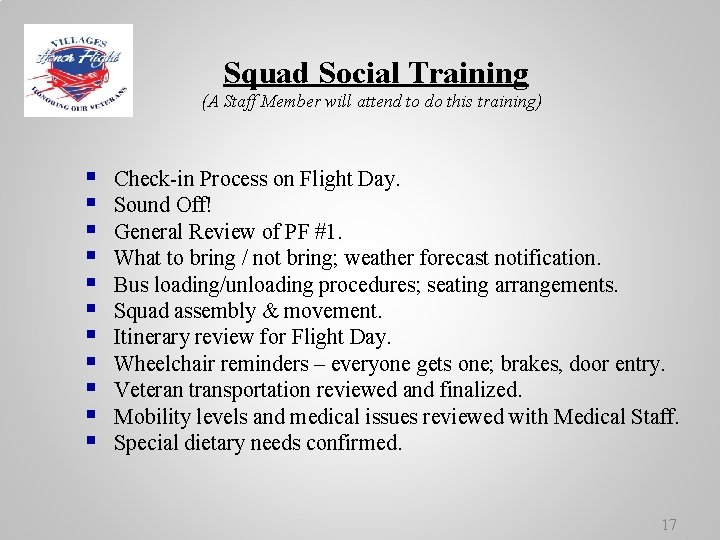 VILLAGES
Honor Flight
HONORING OUR VETERANS

Squad Social Training
(A Staff Member will attend to do this training)

- Check-in Process on Flight Day.
- Sound Off!
- General Review of PF #1.
- What to bring / not bring; weather forecast notification.
- Bus loading/unloading procedures; seating arrangements.
- Squad assembly & movement.
- Itinerary review for Flight Day.
- Wheelchair reminders – everyone gets one; brakes, door entry.
- Veteran transportation reviewed and finalized.
- Mobility levels and medical issues reviewed with Medical Staff.
- Special dietary needs confirmed.

17